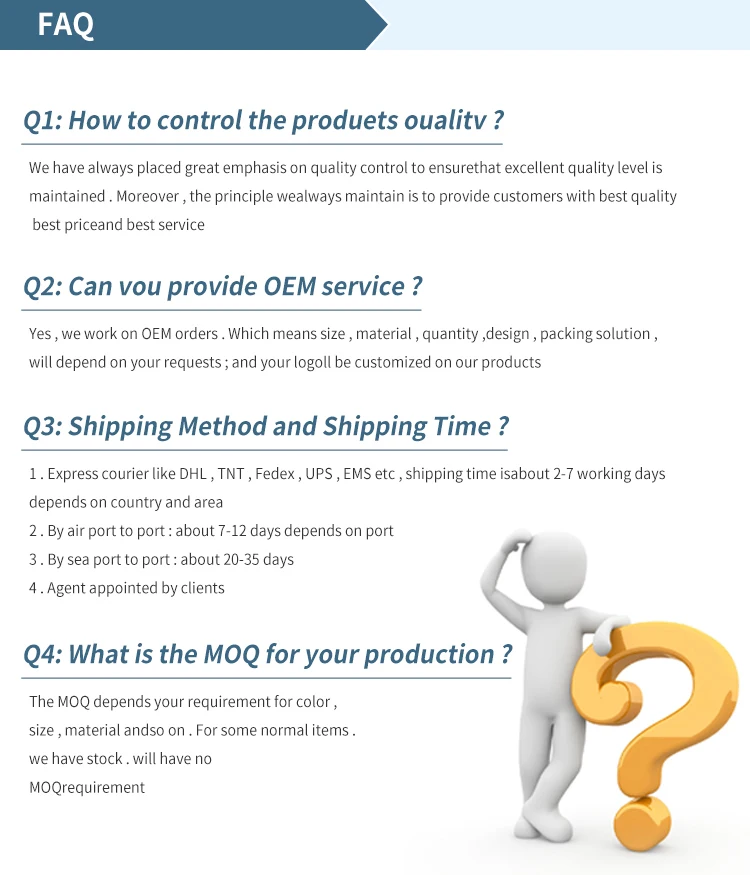 FAQ

Q1: How to control the produets oualitv ?

We have always placed great emphasis on quality control to ensurethat excellent quality level is maintained . Moreover , the principle wealways maintain is to provide customers with best quality best priceand best service

Q2: Can vou provide OEM service ?

Yes , we work on OEM orders . Which means size , material , quantity ,design , packing solution , will depend on your requests ; and your logoll be customized on our products

Q3: Shipping Method and Shipping Time ?

1 . Express courier like DHL , TNT , Fedex , UPS , EMS etc , shipping time isabout 2-7 working days depends on country and area
2 . By air port to port : about 7-12 days depends on port
3 . By sea port to port : about 20-35 days
4 . Agent appointed by clients

Q4: What is the MOQ for your production ?

The MOQ depends your requirement for color , size , material andso on . For some normal items . we have stock . will have no MOQrequirement